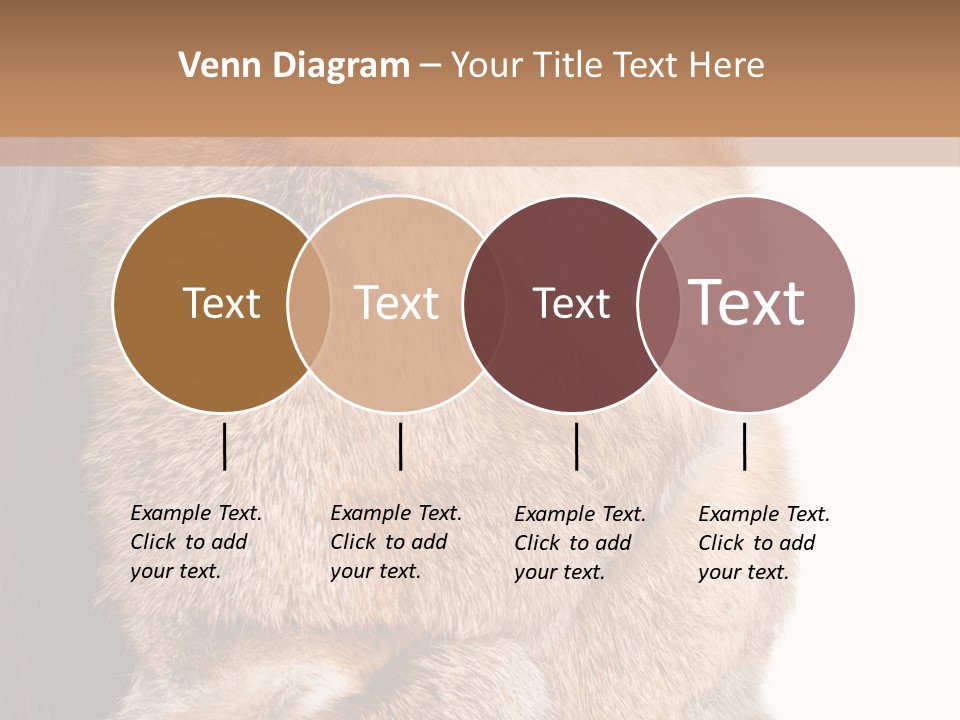 Venn Diagram – Your Title Text Here

Text

Text

Text

Text

Example Text. Click to add your text.

Example Text. Click to add your text.

Example Text. Click to add your text.

Example Text. Click to add your text.